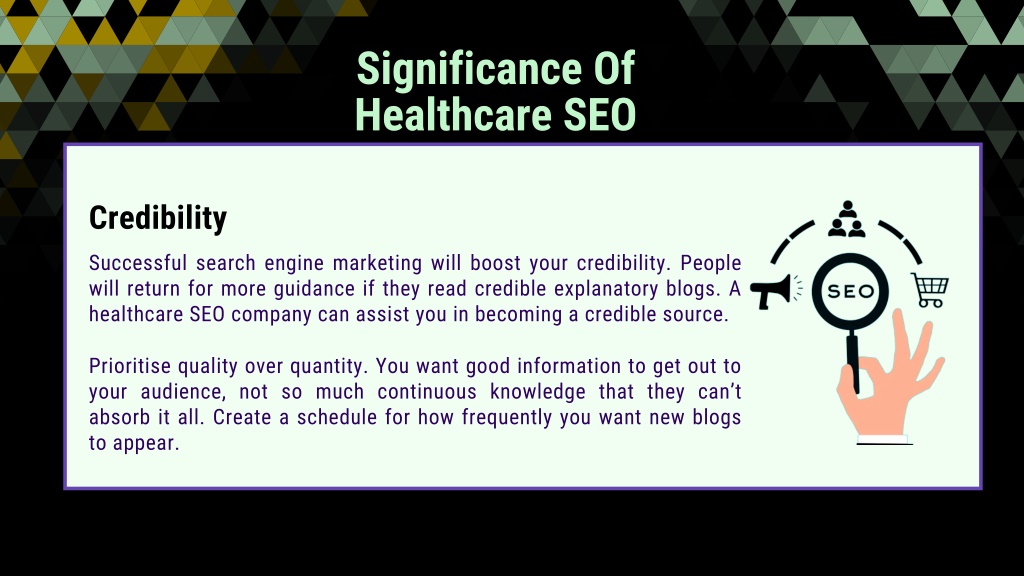 Significance Of Healthcare SEO

Credibility

Successful search engine marketing will boost your credibility. People will return for more guidance if they read credible explanatory blogs. A healthcare SEO company can assist you in becoming a credible source.

Prioritise quality over quantity. You want good information to get out to your audience, not so much continuous knowledge that they can't absorb it all. Create a schedule for how frequently you want new blogs to appear.

SEO